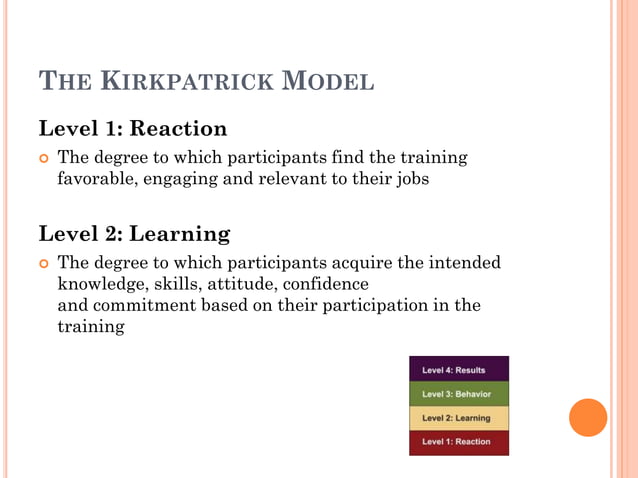 THE KIRKPATRICK MODEL

Level 1: Reaction

The degree to which participants find the training favorable, engaging and relevant to their jobs

Level 2: Learning

The degree to which participants acquire the intended knowledge, skills, attitude, confidence and commitment based on their participation in the training

Level 4: Results
Level 3: Behavior
Level 2: Learning
Level 1: Reaction